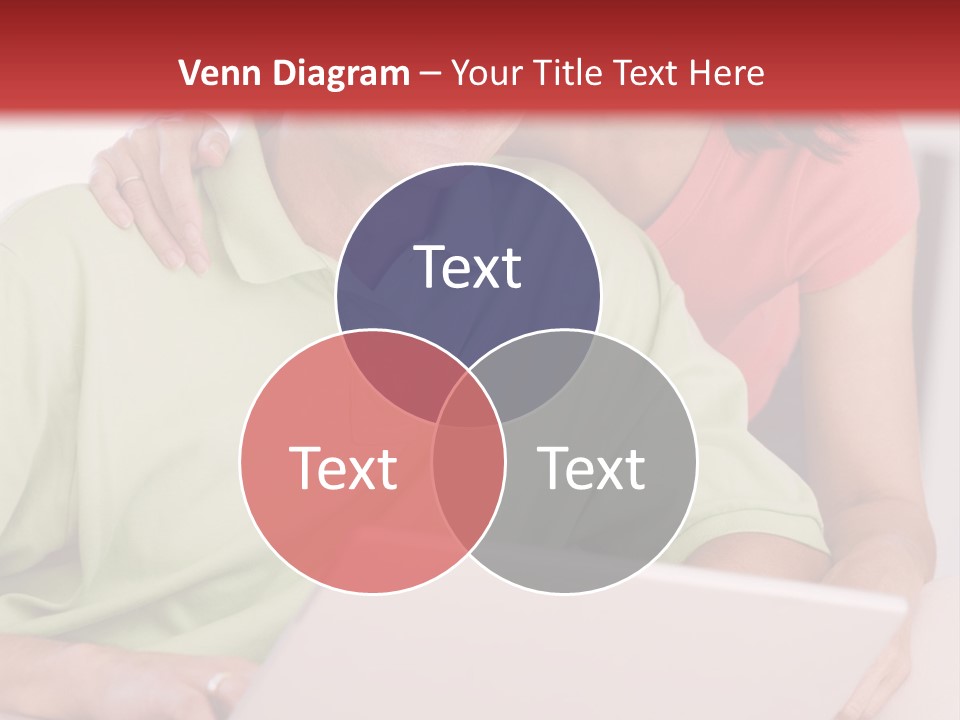 Venn Diagram – Your Title Text Here

Text

Text

Text